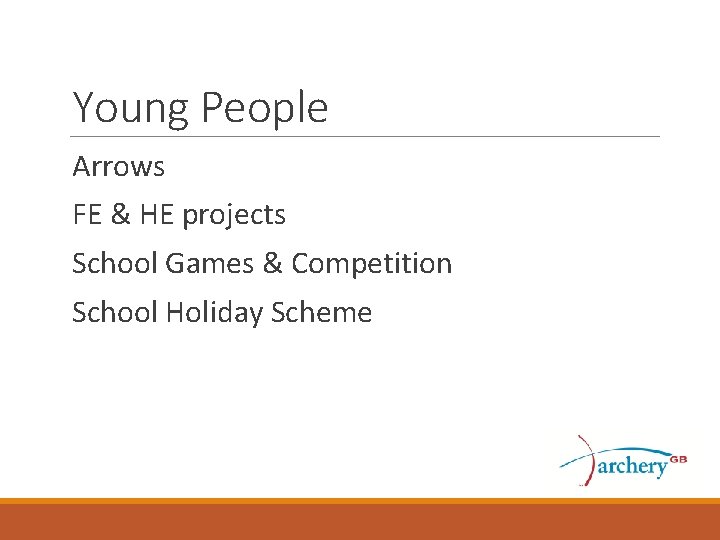 Young People

Arrows

FE & HE projects

School Games & Competition

School Holiday Scheme

archery GB